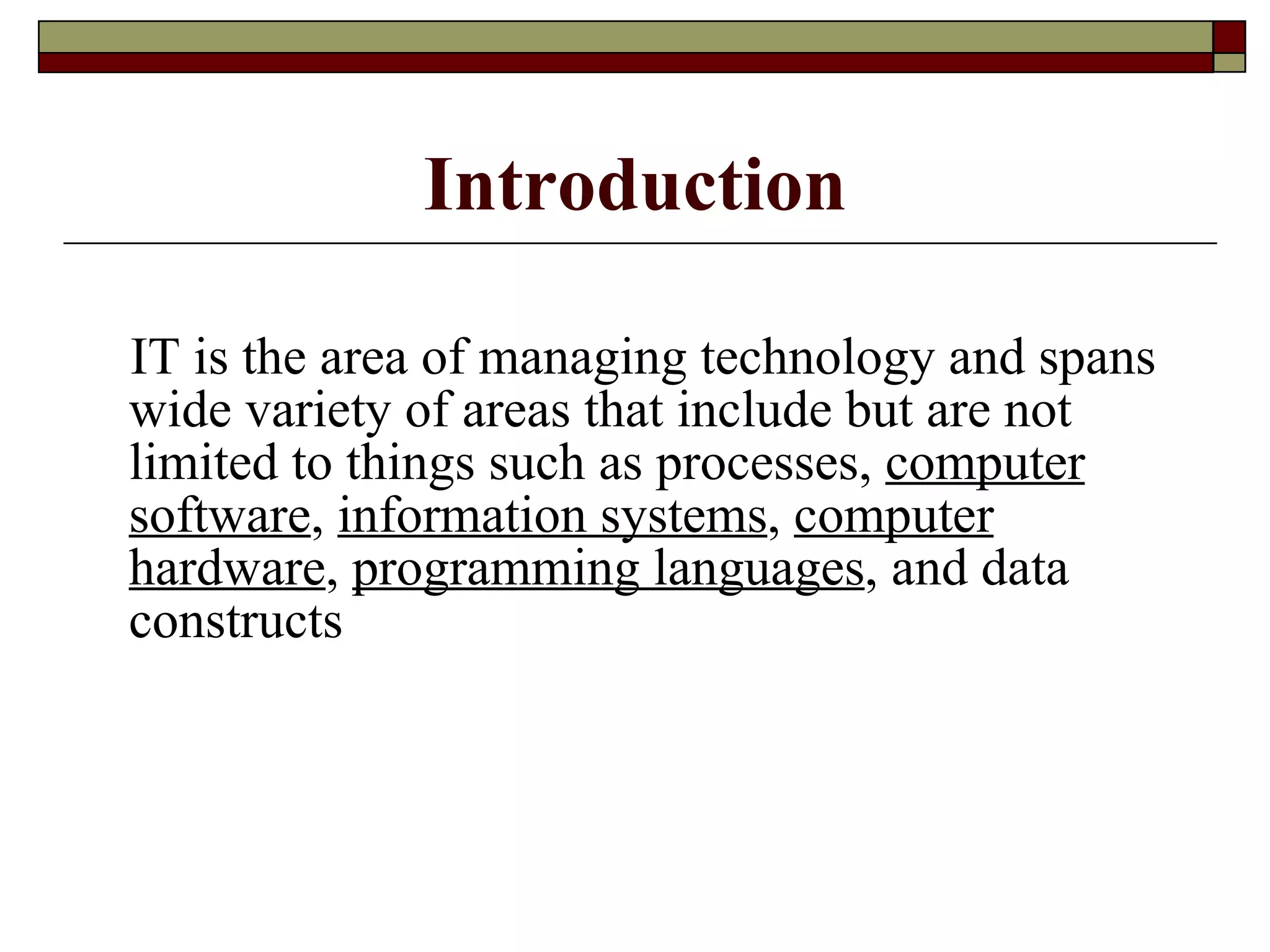 Introduction

IT is the area of managing technology and spans wide variety of areas that include but are not limited to things such as processes, computer software, information systems, computer hardware, programming languages, and data constructs